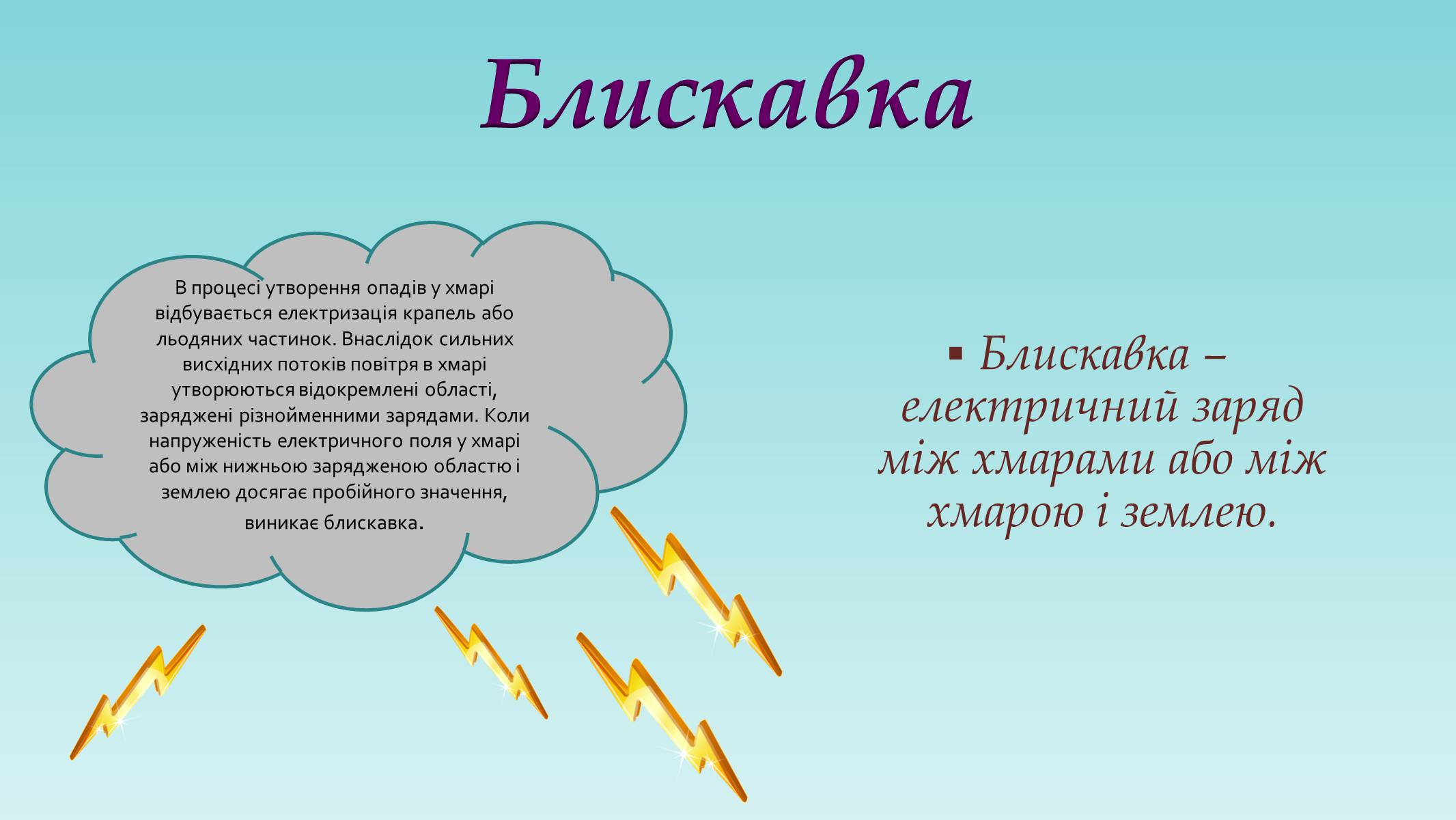 Блискавка

В процесі утворення опадів у хмарі відбувається електризація крапель або льодяних частинок. Внаслідок сильних висхідних потоків повітря в хмарі утворюються відокремлені області, заряджені різнойменними зарядами. Коли напруженість електричного поля у хмарі або між нижньою зарядженою областю і землею досягає пробійного значення, виникає блискавка.

▪ Блискавка – електричний заряд між хмарами або між хмарою і землею.